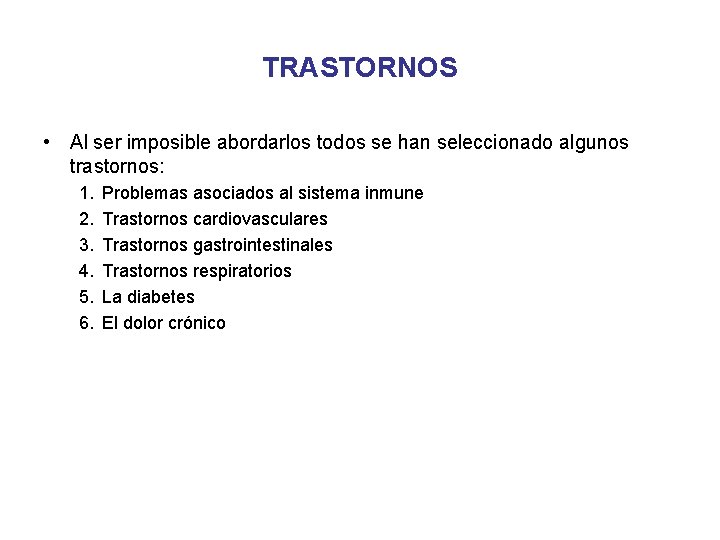 TRASTORNOS

• Al ser imposible abordarlos todos se han seleccionado algunos trastornos:
1. Problemas asociados al sistema inmune
2. Trastornos cardiovasculares
3. Trastornos gastrointestinales
4. Trastornos respiratorios
5. La diabetes
6. El dolor crónico